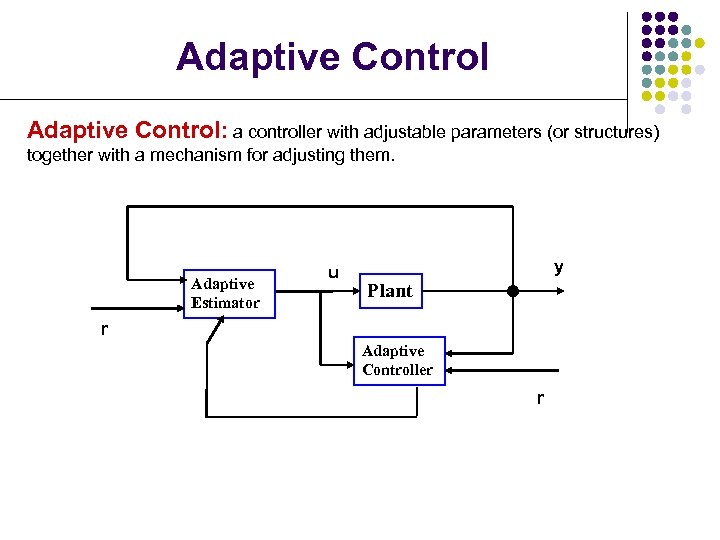 Adaptive Control

Adaptive Control: a controller with adjustable parameters (or structures) together with a mechanism for adjusting them.

Adaptive Estimator

u

Plant

y

r

Adaptive Controller

r